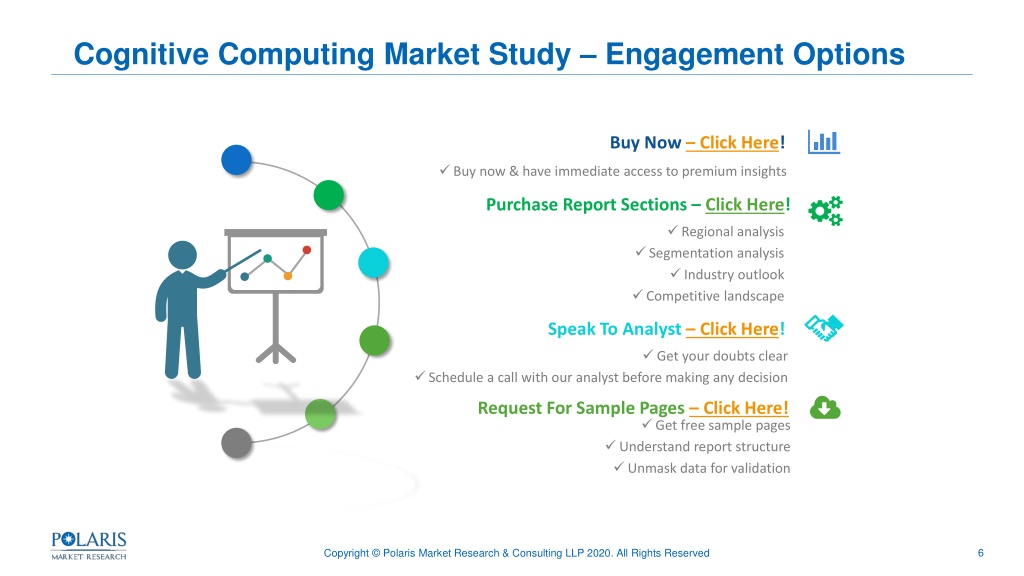 Cognitive Computing Market Study – Engagement Options

Buy Now – Click Here!
✓ Buy now & have immediate access to premium insights

Purchase Report Sections – Click Here!
✓ Regional analysis
✓ Segmentation analysis
✓ Industry outlook
✓ Competitive landscape

Speak To Analyst – Click Here!
✓ Get your doubts clear
✓ Schedule a call with our analyst before making any decision

Request For Sample Pages – Click Here!
✓ Get free sample pages
✓ Understand report structure
✓ Unmask data for validation

POLARIS MARKET RESEARCH

Copyright © Polaris Market Research & Consulting LLP 2020. All Rights Reserved

6